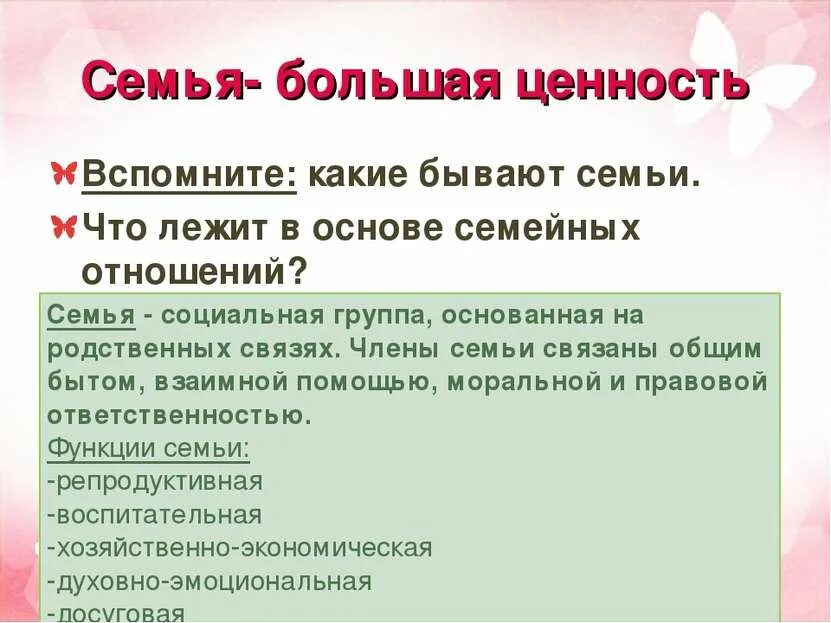 Семья- большая ценность

Вспомните: какие бывают семьи.

Что лежит в основе семейных отношений?

Семья - социальная группа, основанная на родственных связях. Члены семьи связаны общим бытом, взаимной помощью, моральной и правовой ответственностью.
Функции семьи:
-репродуктивная
-воспитательная
-хозяйственно-экономическая
-духовно-эмоциональная
-досуговая